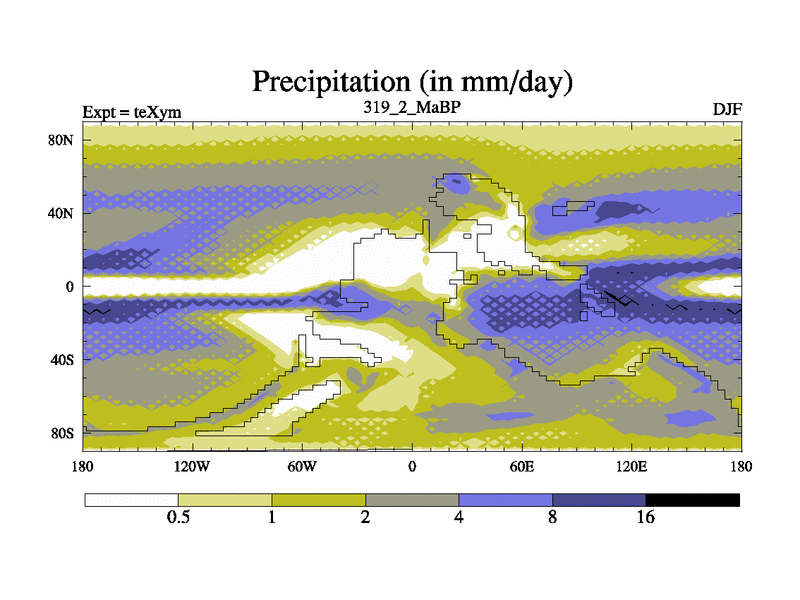 Precipitation (in mm/day)

Expt = teXym

319_2_MaBP

DJF

80N
40N
0
40S
80S

180
120W
60W
0
60E
120E
180

0.5
1
2
4
8
16